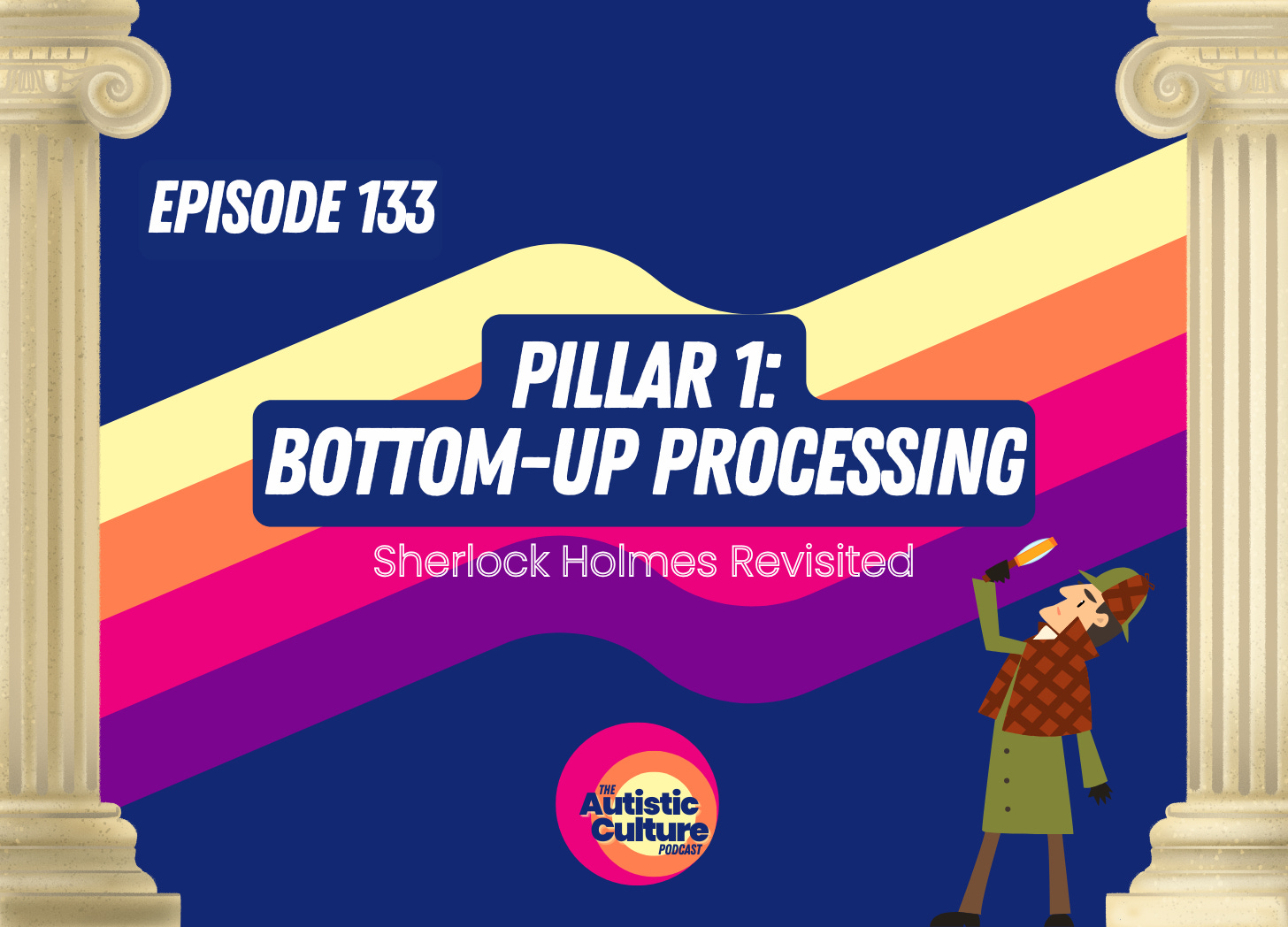 EPISODE 133

PILLAR 1:
BOTTOM-UP PROCESSING

Sherlock Holmes Revisited

THE
Autistic
Culture
PODCAST